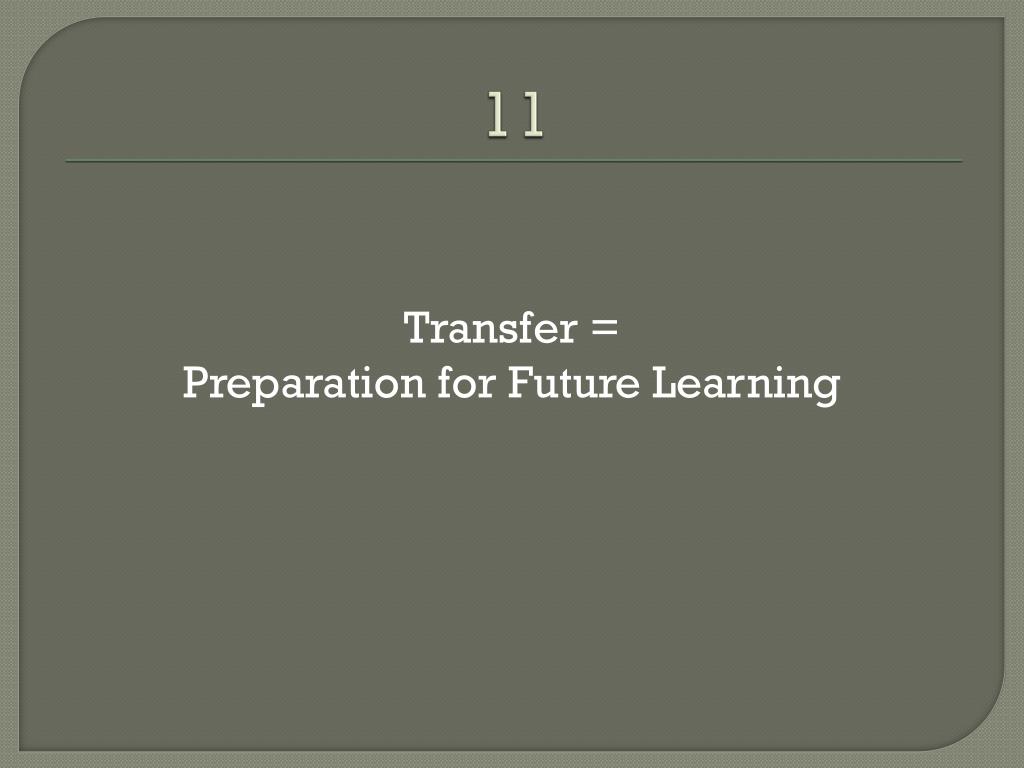 11

Transfer =
Preparation for Future Learning